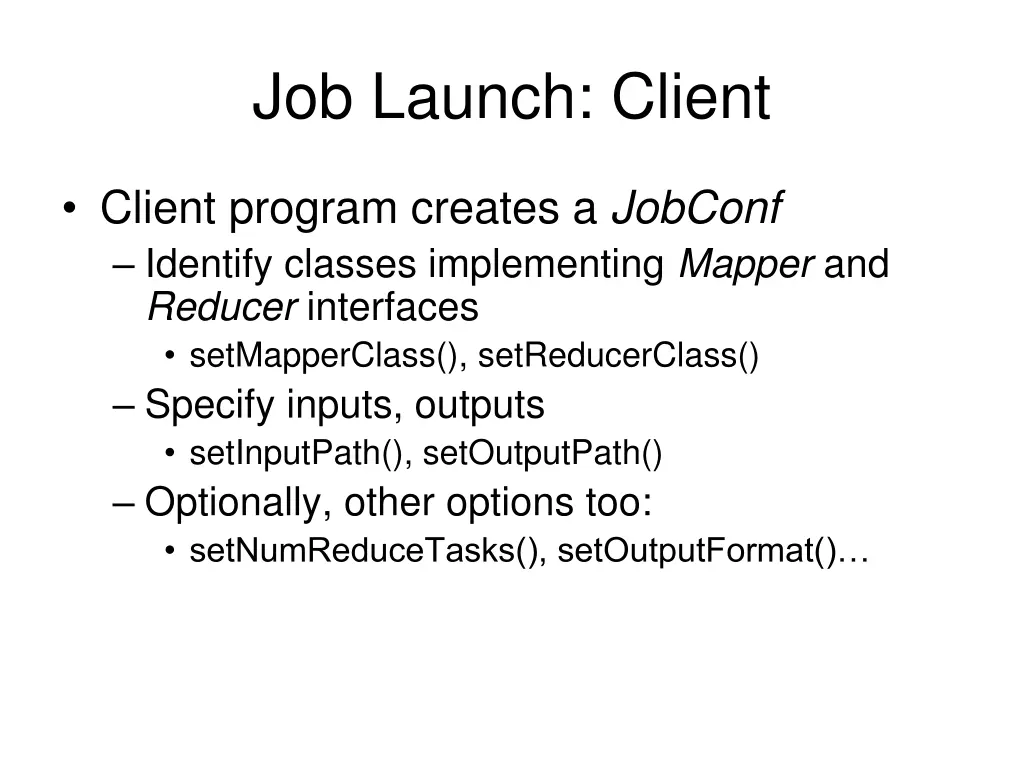 Job Launch: Client

• Client program creates a JobConf
– Identify classes implementing Mapper and Reducer interfaces
• setMapperClass(), setReducerClass()
– Specify inputs, outputs
• setInputPath(), setOutputPath()
– Optionally, other options too:
• setNumReduceTasks(), setOutputFormat()…